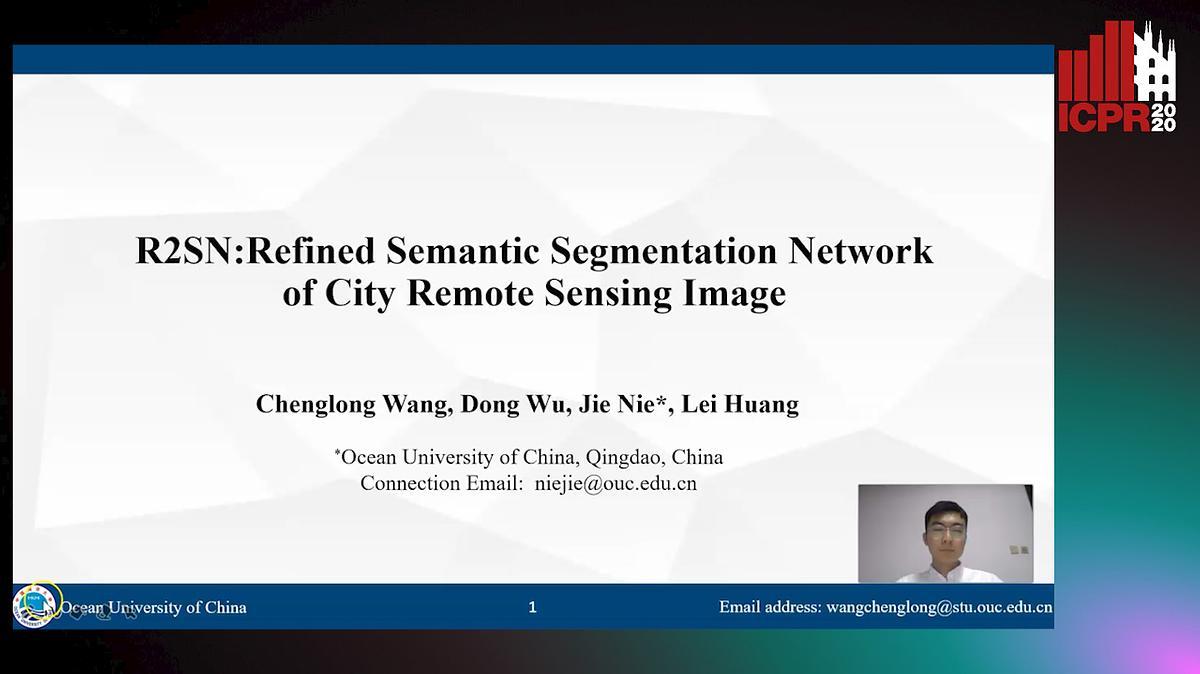 ICPR 2020

R2SN:Refined Semantic Segmentation Network of City Remote Sensing Image

Chenglong Wang, Dong Wu, Jie Nie*, Lei Huang

*Ocean University of China, Qingdao, China
Connection Email: niejie@ouc.edu.cn

Ocean University of China 1 Email address: wangchenglong@stu.ouc.edu.cn